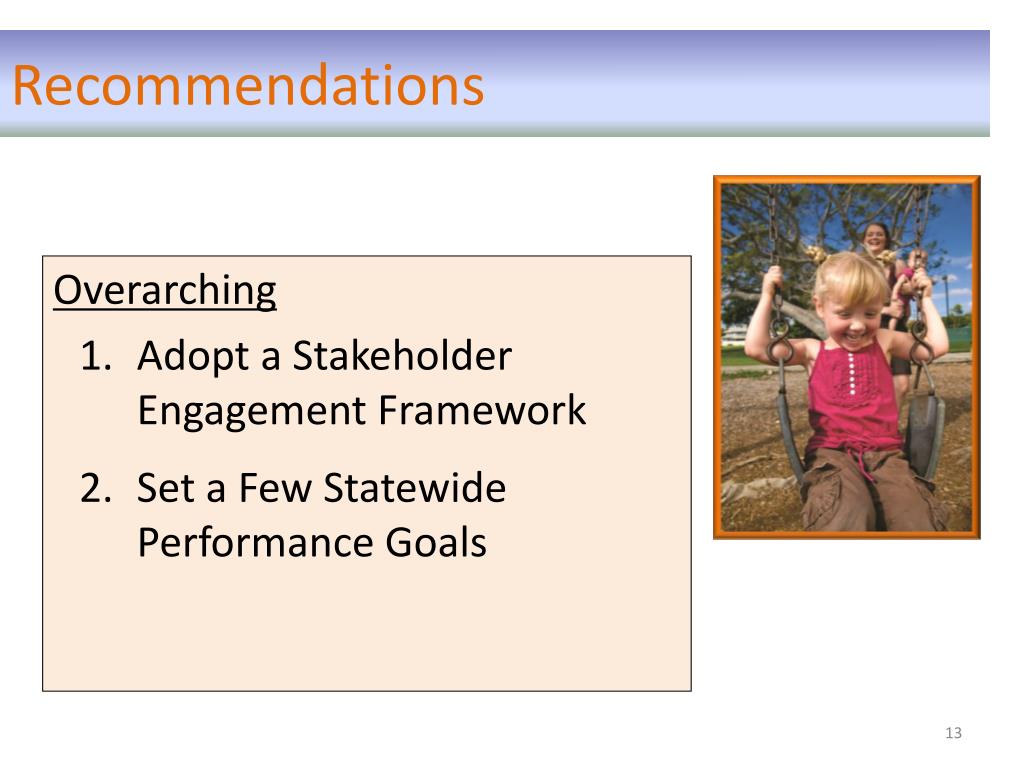 Recommendations

Overarching

1. Adopt a Stakeholder Engagement Framework

2. Set a Few Statewide Performance Goals

13